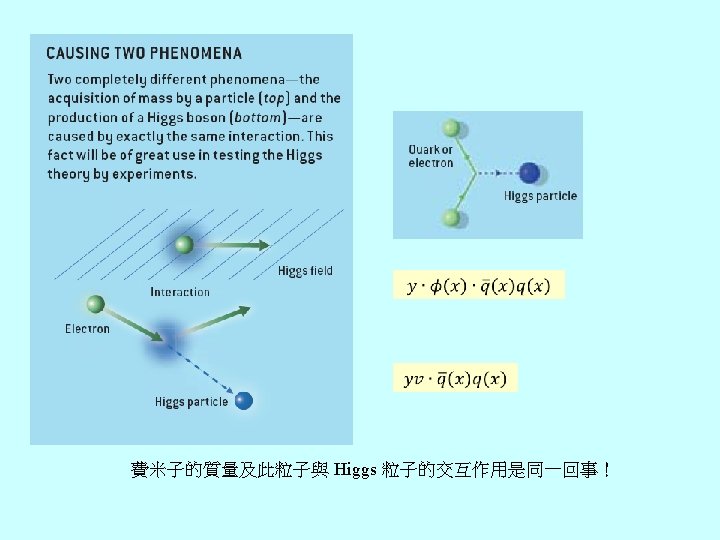 CAUSING TWO PHENOMENA

Two completely different phenomena—the acquisition of mass by a particle (top) and the production of a Higgs boson (bottom)—are caused by exactly the same interaction. This fact will be of great use in testing the Higgs theory by experiments.

Higgs field

Interaction

Electron

Higgs particle

Quark or electron

Higgs particle

$y \cdot \phi(x) \cdot \bar{q}(x)q(x)$

$yv \cdot \bar{q}(x)q(x)$

費米子的質量及此粒子與 Higgs 粒子的交互作用是同一回事！